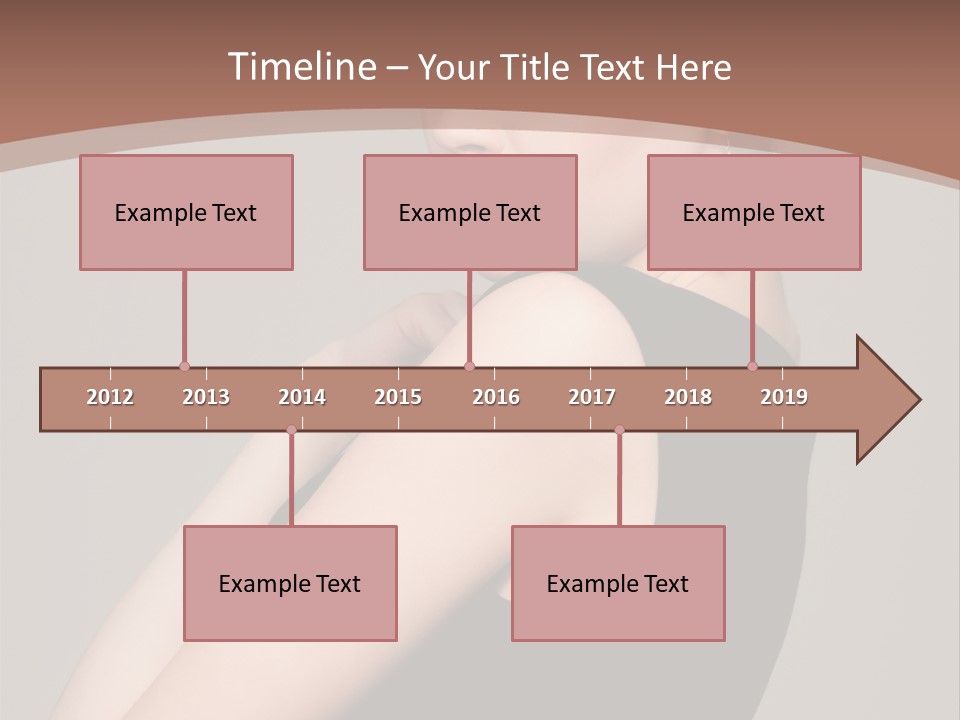 Timeline – Your Title Text Here

Example Text

Example Text

Example Text

2012 2013 2014 2015 2016 2017 2018 2019

Example Text

Example Text